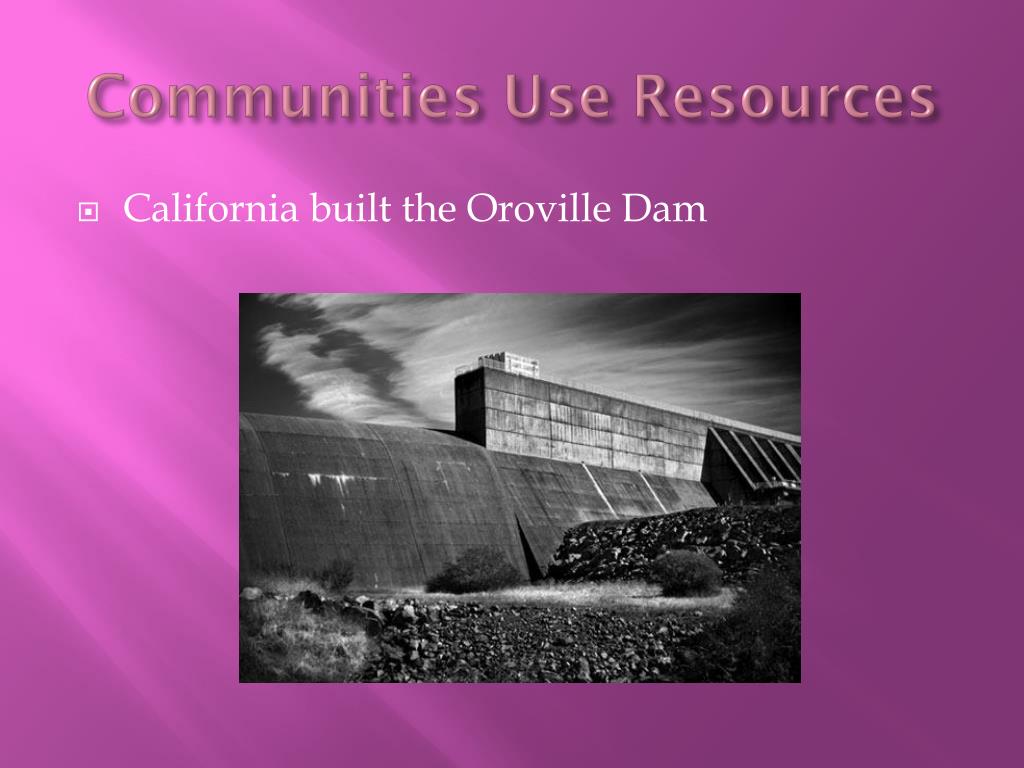 Communities Use Resources

California built the Oroville Dam